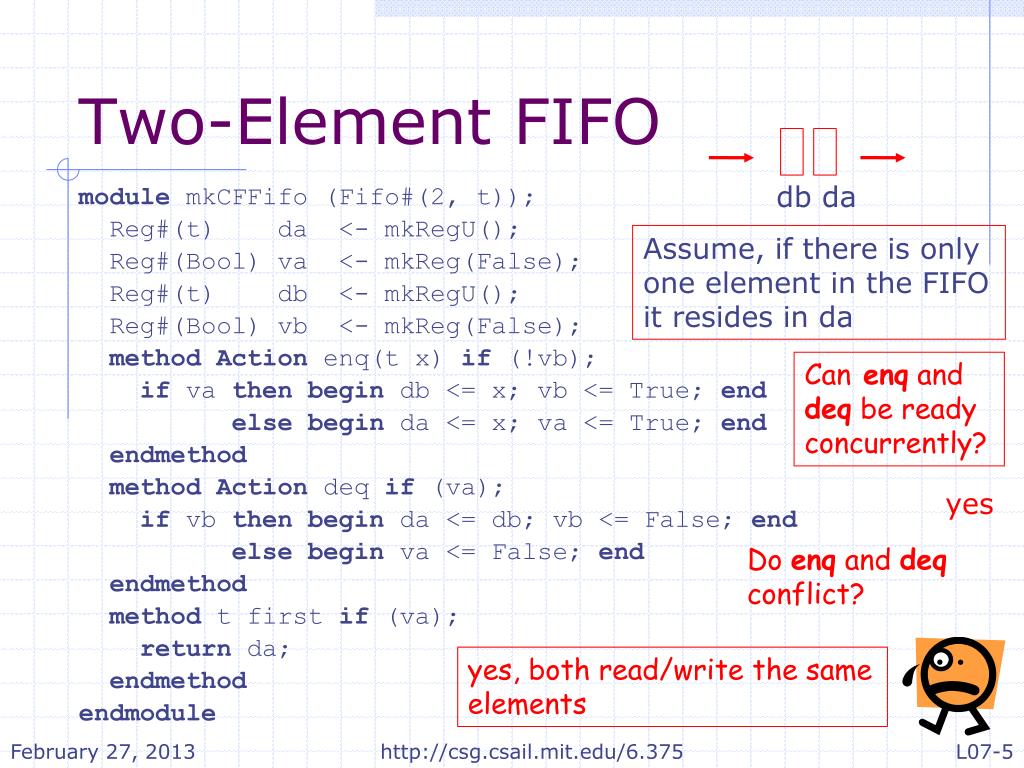 Two-Element FIFO

db da

module mkCFFifo (Fifo#(2, t));
Reg#(t) da <- mkRegU();
Reg#(Bool) va <- mkReg(False);
Reg#(t) db <- mkRegU();
Reg#(Bool) vb <- mkReg(False);
method Action enq(t x) if (!vb);
if va then begin db <= x; vb <= True; end
else begin da <= x; va <= True; end
endmethod
method Action deq if (va);
if vb then begin da <= db; vb <= False; end
else begin va <= False; end
endmethod
method t first if (va);
return da;
endmethod
endmodule

Assume, if there is only one element in the FIFO it resides in da

Can enq and deq be ready concurrently?

yes

Do enq and deq conflict?

yes, both read/write the same elements

February 27, 2013 http://csg.csail.mit.edu/6.375 L07-5